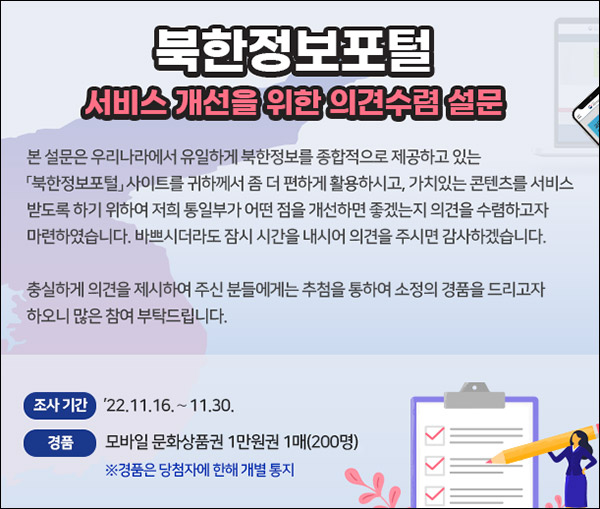 북한정보포털
서비스 개선을 위한 의견수렴 설문

본 설문은 우리나라에서 유일하게 북한정보를 종합적으로 제공하고 있는 「북한정보포털」 사이트를 귀하께서 좀 더 편하게 활용하시고, 가치있는 콘텐츠를 서비스 받도록 하기 위하여 저희 통일부가 어떤 점을 개선하면 좋겠는지 의견을 수렴하고자 마련하였습니다. 바쁘시더라도 잠시 시간을 내시어 의견을 주시면 감사하겠습니다.

충실하게 의견을 제시하여 주신 분들에게는 추첨을 통하여 소정의 경품을 드리고자 하오니 많은 참여 부탁드립니다.

조사 기간 '22.11.16. ~ 11.30.

경품 모바일 문화상품권 1만원권 1매(200명)

※경품은 당첨자에 한해 개별 통지